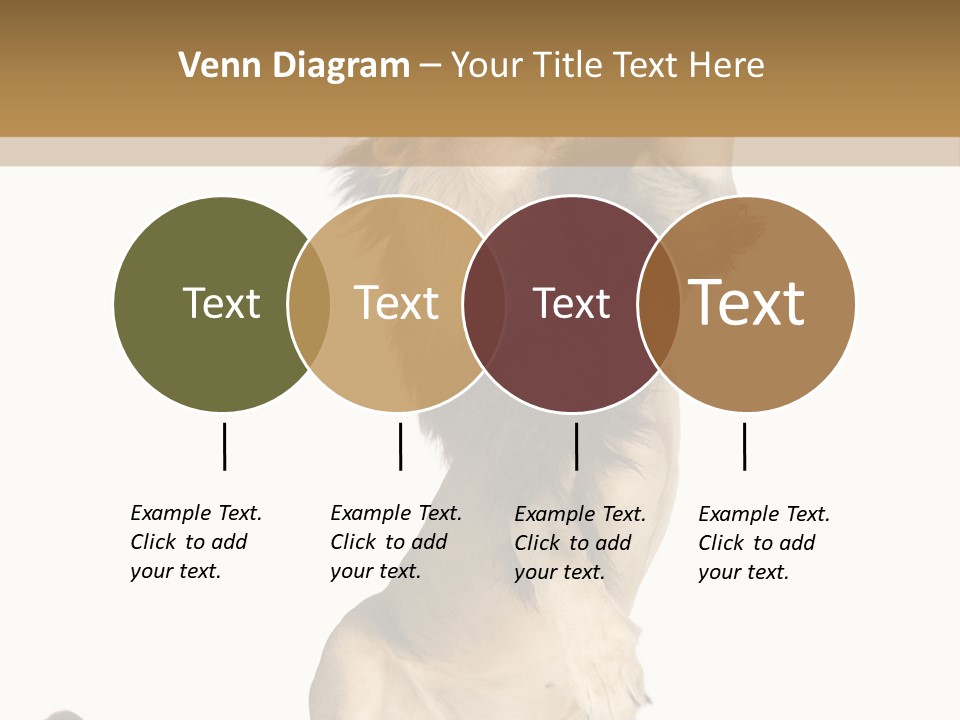 Venn Diagram – Your Title Text Here

Text

Text

Text

Text

Example Text. Click to add your text.

Example Text. Click to add your text.

Example Text. Click to add your text.

Example Text. Click to add your text.